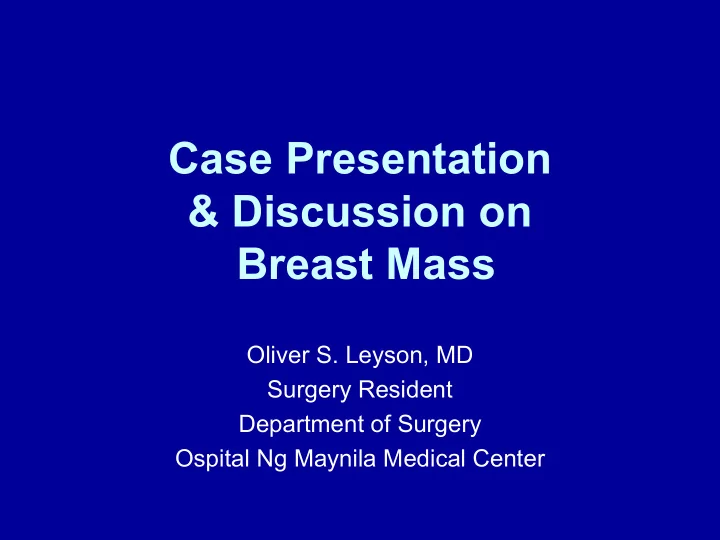 Case Presentation & Discussion on Breast Mass

Oliver S. Leyson, MD
Surgery Resident
Department of Surgery
Ospital Ng Maynila Medical Center